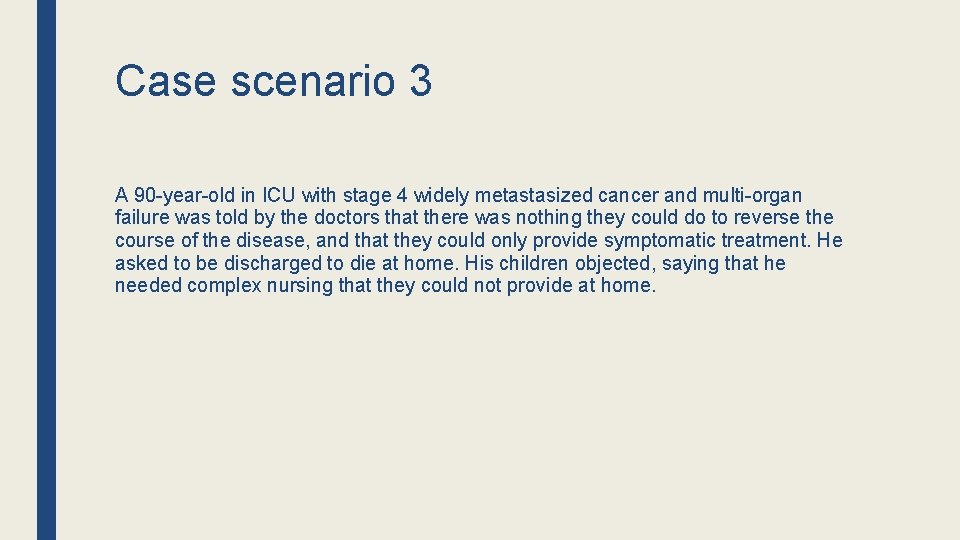 Case scenario 3

A 90-year-old in ICU with stage 4 widely metastasized cancer and multi-organ failure was told by the doctors that there was nothing they could do to reverse the course of the disease, and that they could only provide symptomatic treatment. He asked to be discharged to die at home. His children objected, saying that he needed complex nursing that they could not provide at home.